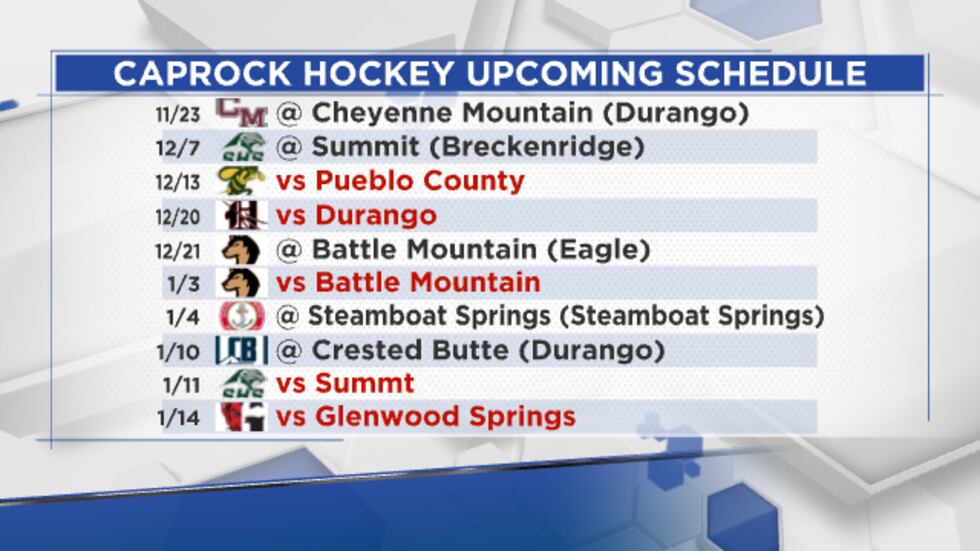 CAPROCK HOCKEY UPCOMING SCHEDULE

11/23 CM @ Cheyenne Mountain (Durango)
12/7 @ Summit (Breckenridge)
12/13 vs Pueblo County
12/20 vs Durango
12/21 @ Battle Mountain (Eagle)
1/3 vs Battle Mountain
1/4 @ Steamboat Springs (Steamboat Springs)
1/10 CB @ Crested Butte (Durango)
1/11 vs Summt
1/14 vs Glenwood Springs